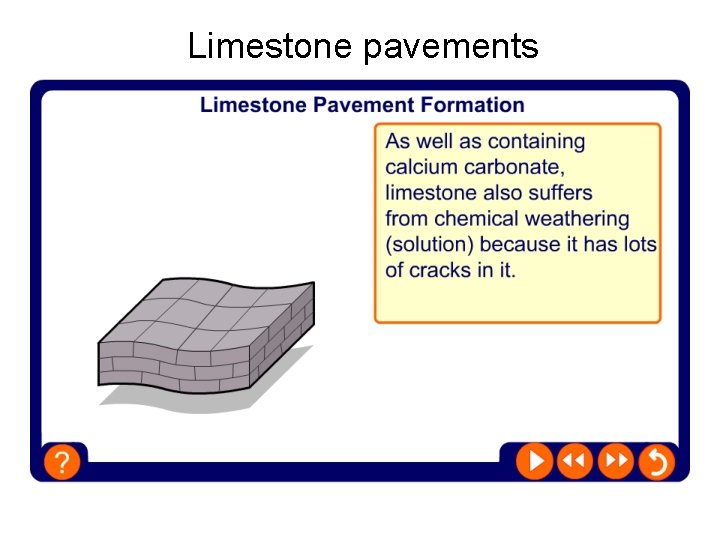 Limestone pavements

Limestone Pavement Formation

As well as containing calcium carbonate, limestone also suffers from chemical weathering (solution) because it has lots of cracks in it.

?